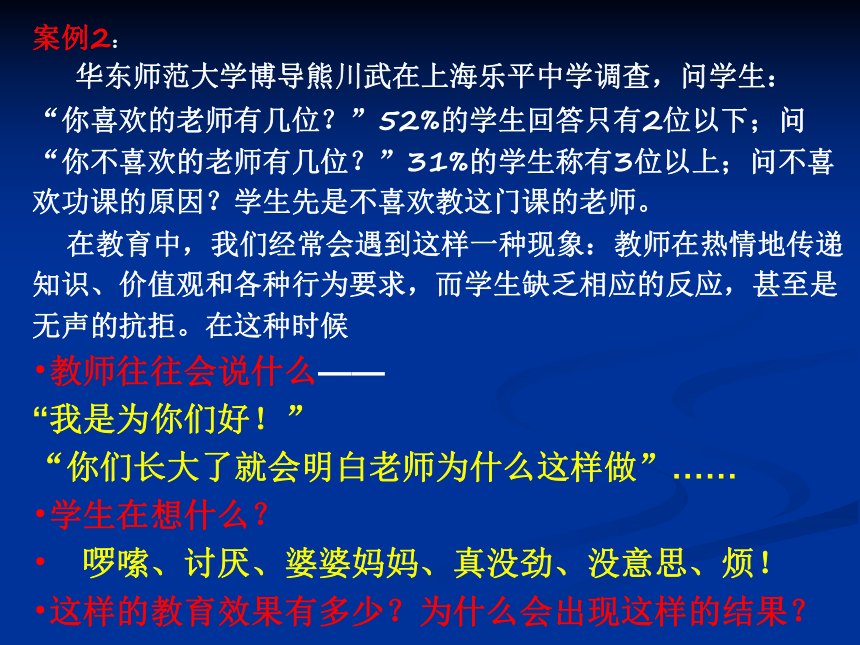 案例2：

华东师范大学博导熊川武在上海乐平中学调查，问学生：“你喜欢的老师有几位？”52%的学生回答只有2位以下；问“你不喜欢的老师有几位？”31%的学生称有3位以上；问不喜欢功课的原因？学生先是不喜欢教这门课的老师。

在教育中，我们经常会遇到这样一种现象：教师在热情地传递知识、价值观和各种行为要求，而学生缺乏相应的反应，甚至是无声的抗拒。在这种时候

•教师往往会说什么——

“我是为你们好！”

“你们长大了就会明白老师为什么这样做”……

•学生在想什么？

• 啰嗦、讨厌、婆婆妈妈、真没劲、没意思、烦！

•这样的教育效果有多少？为什么会出现这样的结果？